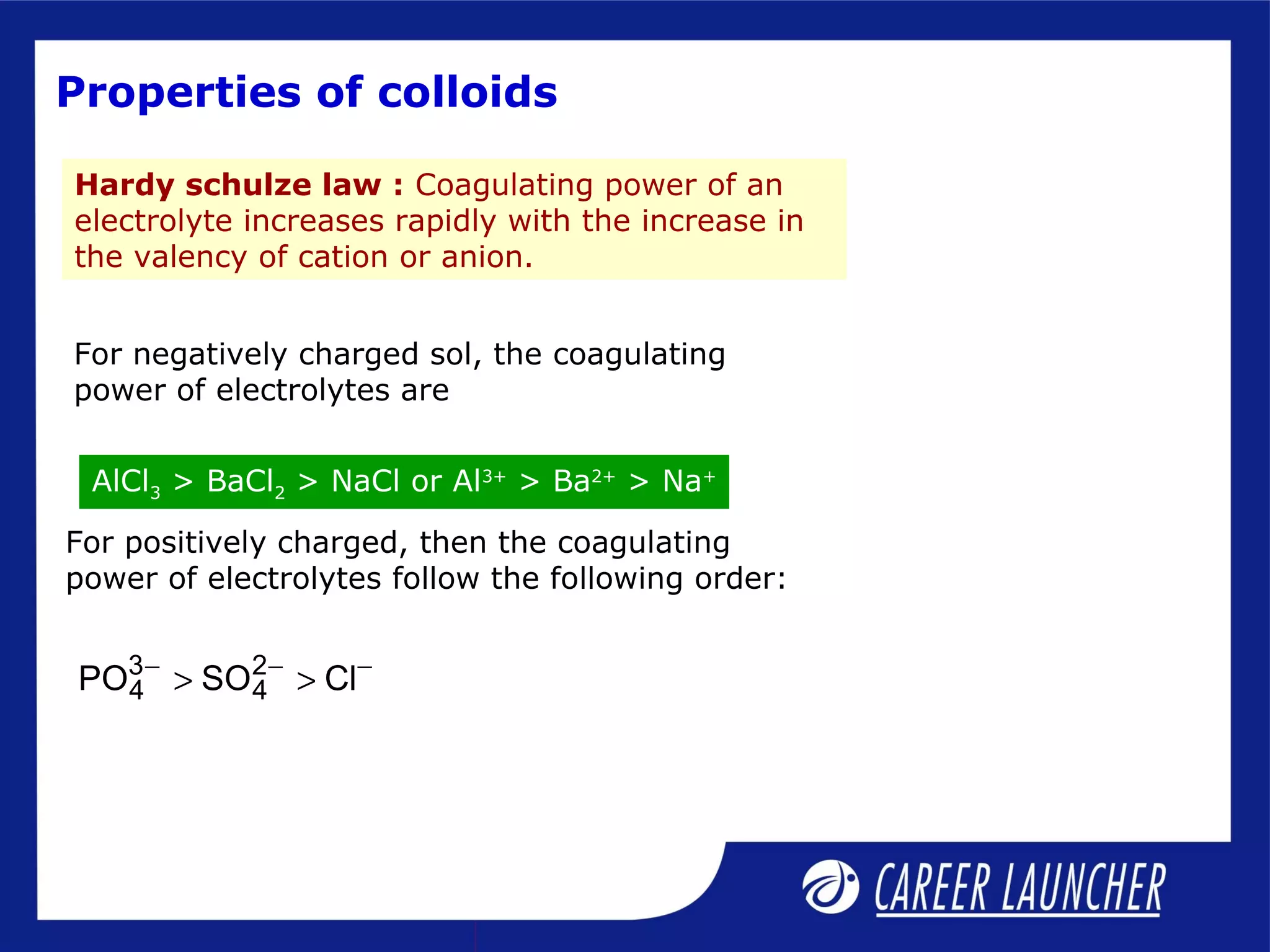 Properties of colloids

Hardy schulze law : Coagulating power of an electrolyte increases rapidly with the increase in the valency of cation or anion.

For negatively charged sol, the coagulating power of electrolytes are

$AlCl_3 > BaCl_2 > NaCl$ or $Al^{3+} > Ba^{2+} > Na^+$

For positively charged, then the coagulating power of electrolytes follow the following order:

$PO_4^{3-} > SO_4^{2-} > Cl^-$

CAREER LAUNCHER